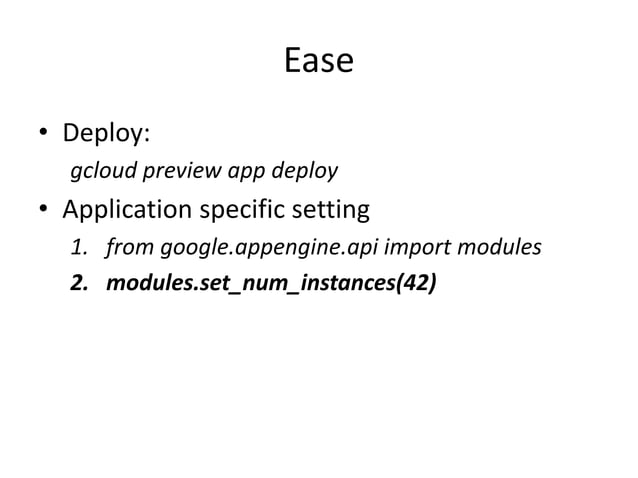 Ease

• Deploy:
gcloud preview app deploy

• Application specific setting
1. from google.appengine.api import modules
2. modules.set_num_instances(42)